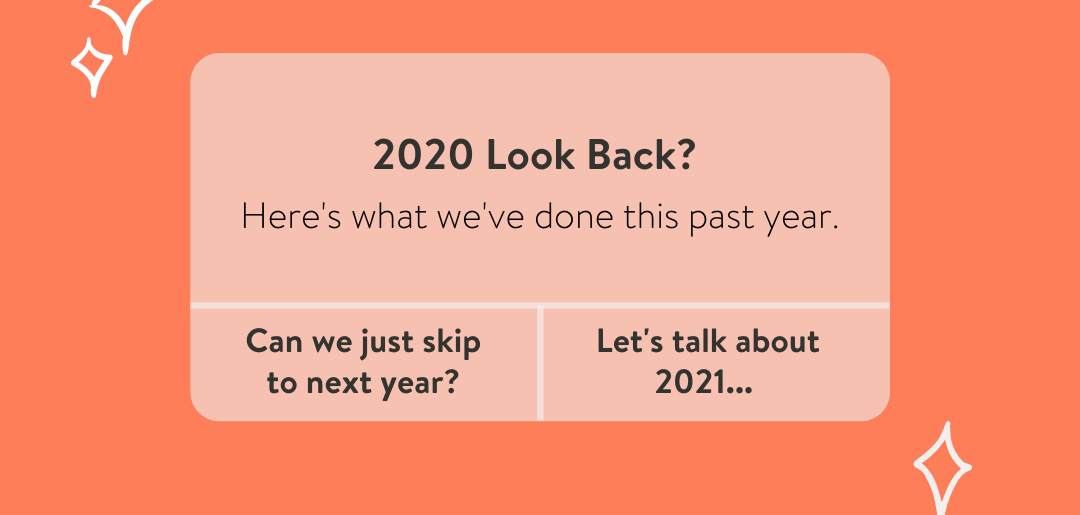 2020 Look Back?

Here's what we've done this past year.

Can we just skip to next year?

Let's talk about 2021...